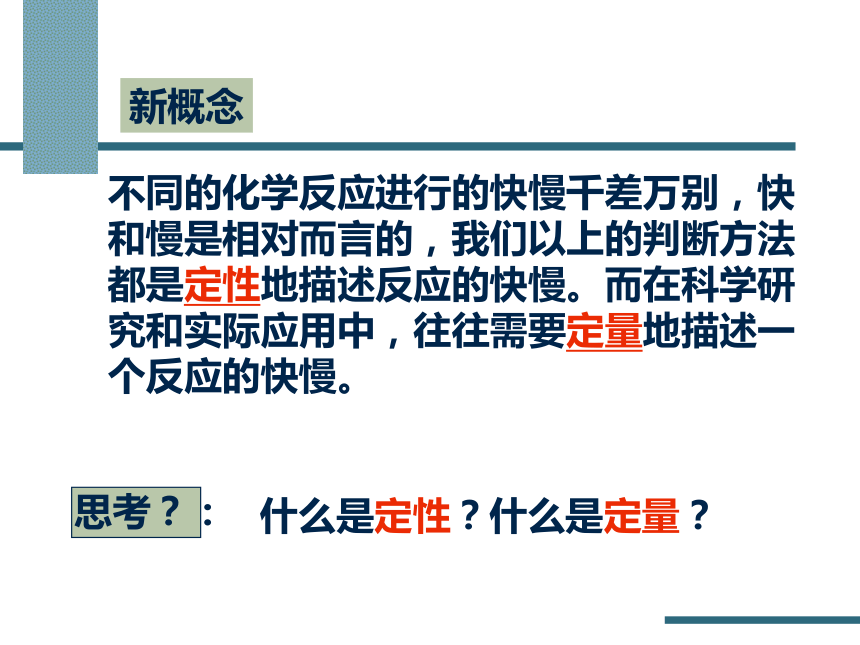 新概念

不同的化学反应进行的快慢千差万别，快和慢是相对而言的，我们以上的判断方法都是定性地描述反应的快慢。而在科学研究和实际应用中，往往需要定量地描述一个反应的快慢。

思考？： 什么是定性？什么是定量？